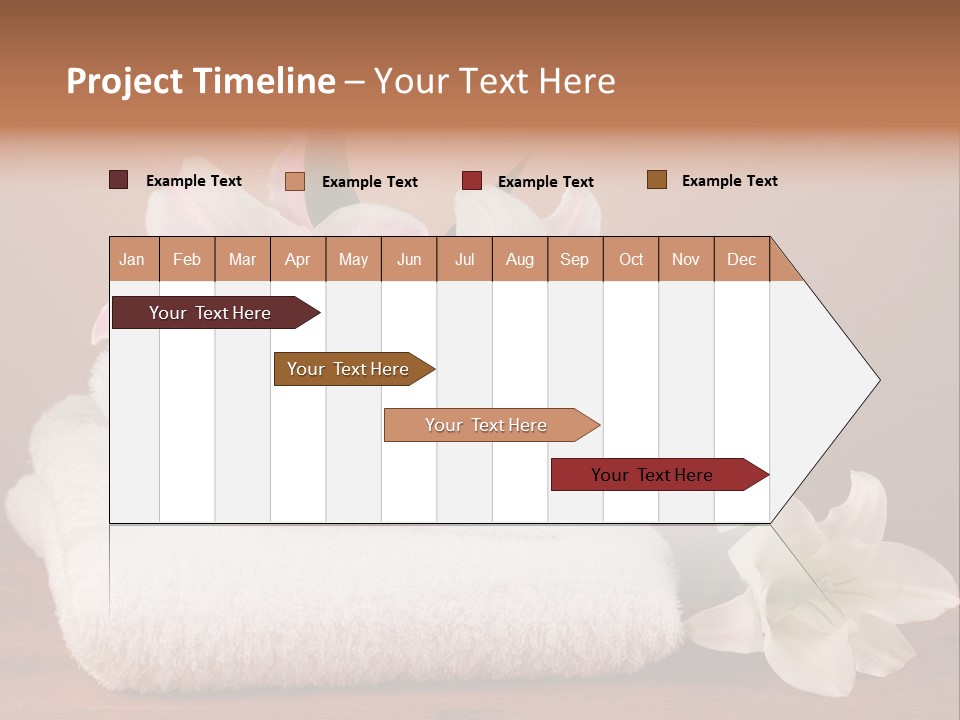 Project Timeline – Your Text Here

Example Text Example Text Example Text Example Text

| Jan | Feb | Mar | Apr | May | Jun | Jul | Aug | Sep | Oct | Nov | Dec |
|---|---|---|---|---|---|---|---|---|---|---|---|

Your Text Here

Your Text Here

Your Text Here

Your Text Here